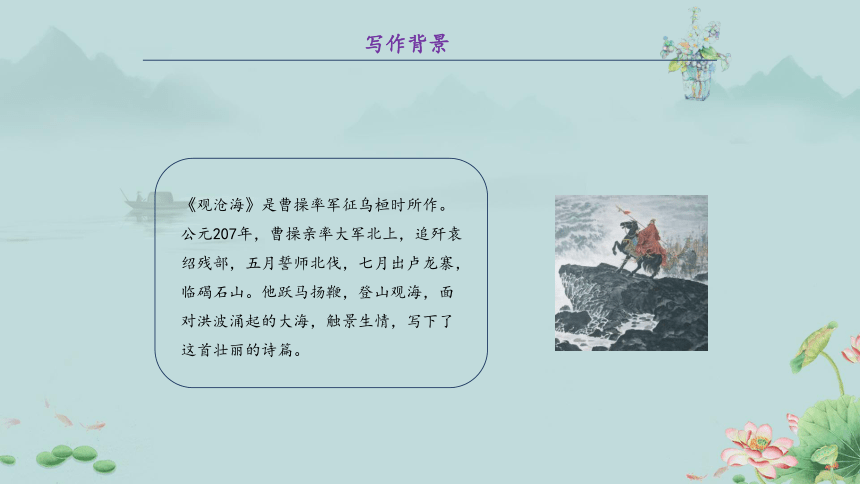 写作背景

《观沧海》是曹操率军征乌桓时所作。公元207年，曹操亲率大军北上，追歼袁绍残部，五月誓师北伐，七月出卢龙寨，临碣石山。他跃马扬鞭，登山观海，面对洪波涌起的大海，触景生情，写下了这首壮丽的诗篇。